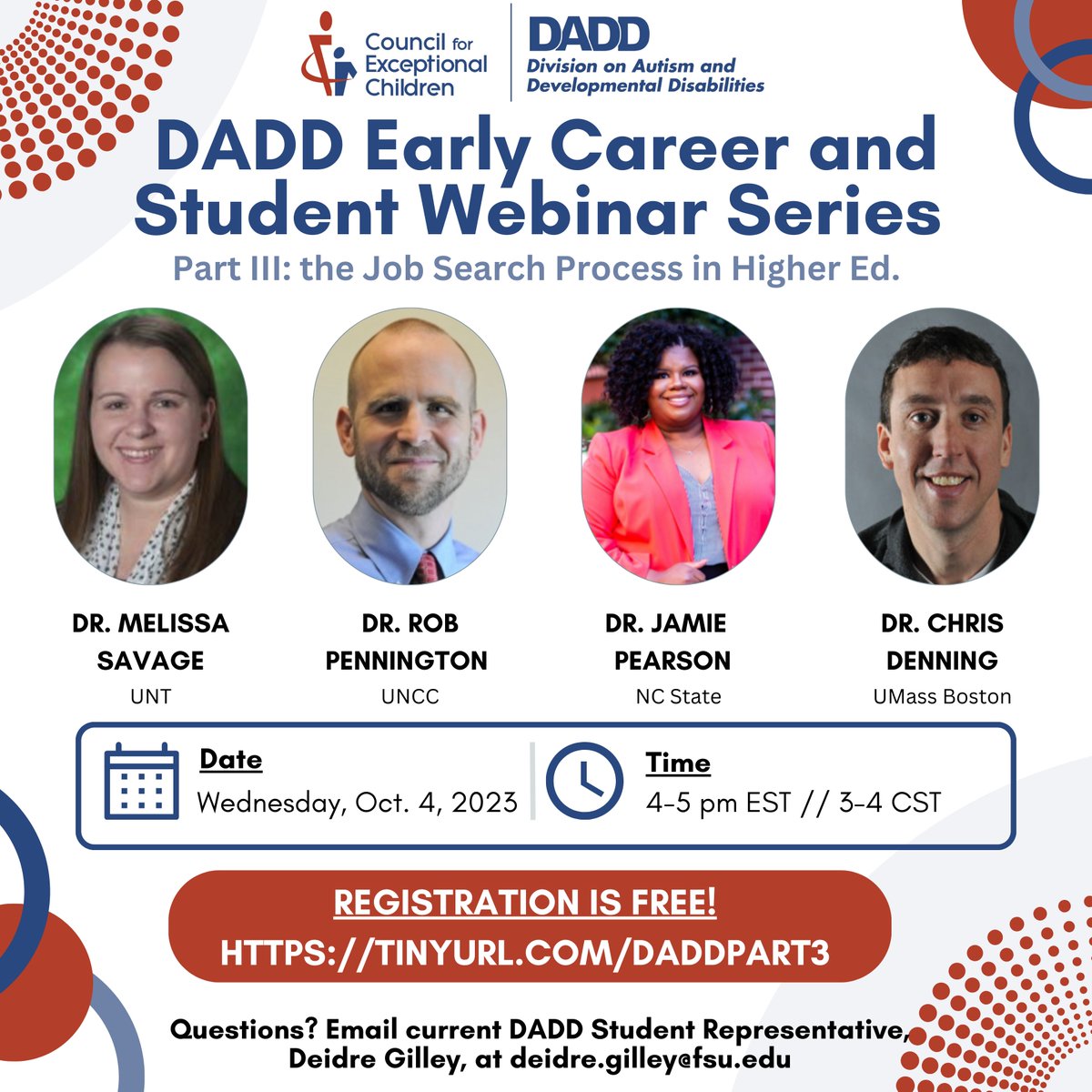 Council for Exceptional Children

DADD
Division on Autism and Developmental Disabilities

DADD Early Career and Student Webinar Series

Part III: the Job Search Process in Higher Ed.

DR. MELISSA SAVAGE
UNT

DR. ROB PENNINGTON
UNCC

DR. JAMIE PEARSON
NC State

DR. CHRIS DENNING
UMass Boston

Date
Wednesday, Oct. 4, 2023

Time
4-5 pm EST // 3-4 CST

REGISTRATION IS FREE!
HTTPS://TINYURL.COM/DADDPART3

Questions? Email current DADD Student Representative, Deidre Gilley, at deidre.gilley@fsu.edu